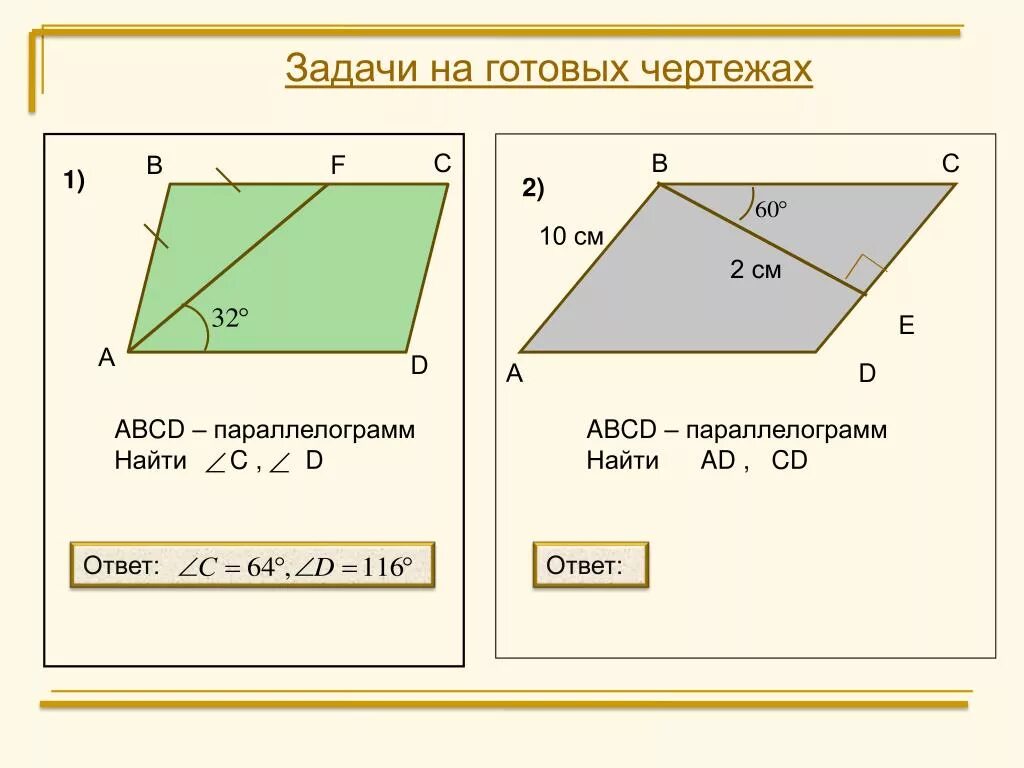 Задачи на готовых чертежах

1)

B F C

$32°$

A D

ABCD – параллелограмм
Найти $\angle$C , $\angle$ D

Ответ: $\angle C = 64°, \angle D = 116°$

2)

B C

$60°$

10 см

2 см

E

A D

ABCD – параллелограмм
Найти AD , CD

Ответ: